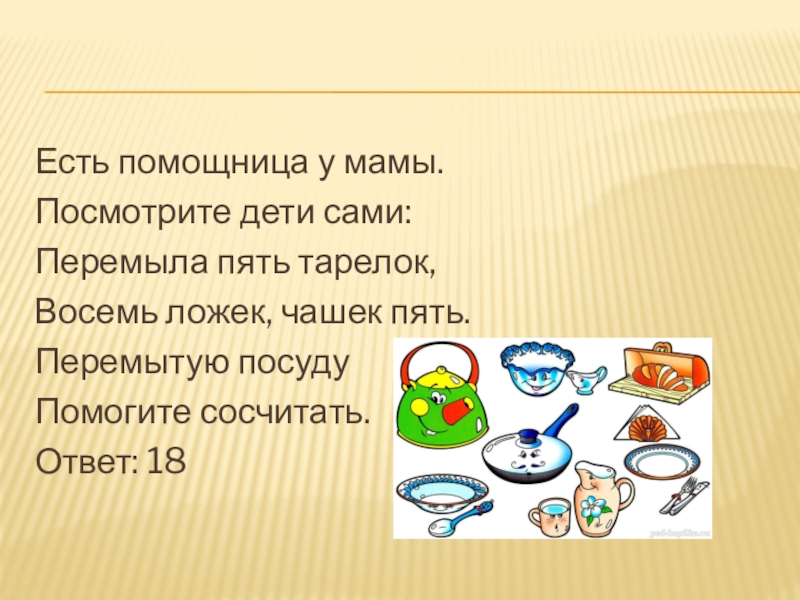 Есть помощница у мамы.
Посмотрите дети сами:
Перемыла пять тарелок,
Восемь ложек, чашек пять.
Перемытую посуду
Помогите сосчитать.
Ответ: 18

ped-kopilka.ru